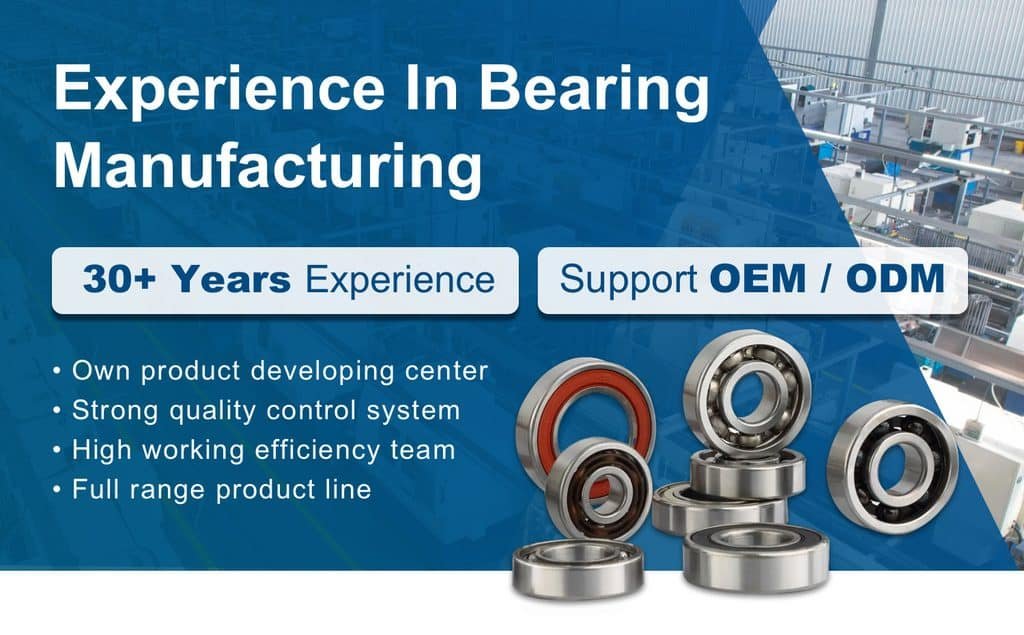 Experience In Bearing Manufacturing

30+ Years Experience

Support OEM / ODM

• Own product developing center
• Strong quality control system
• High working efficiency team
• Full range product line